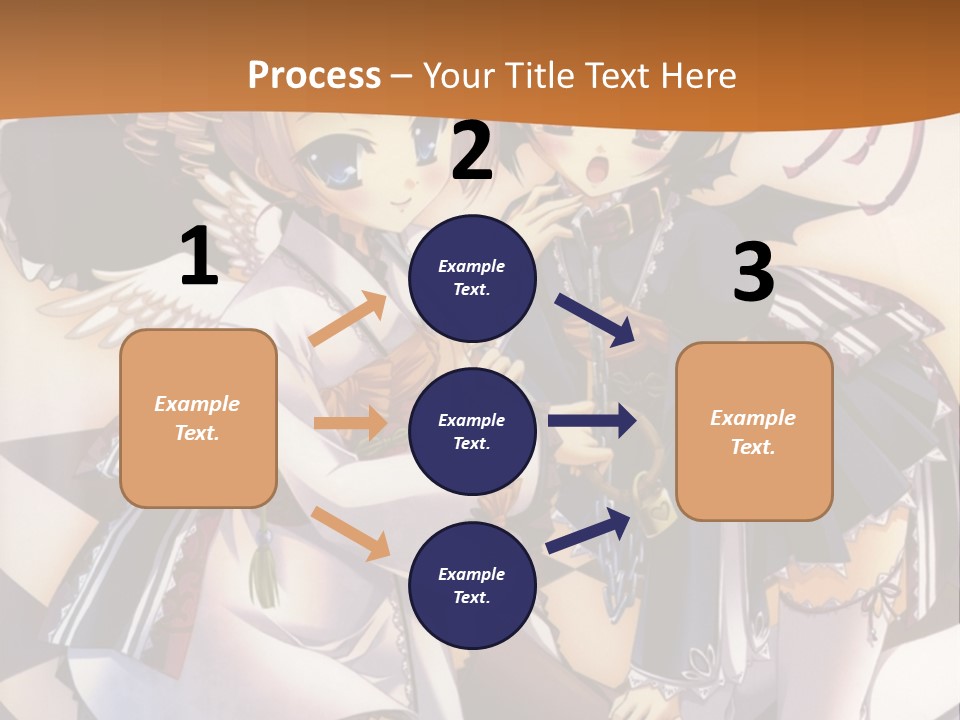 Process – Your Title Text Here

1

Example Text.

2

Example Text.

Example Text.

Example Text.

3

Example Text.